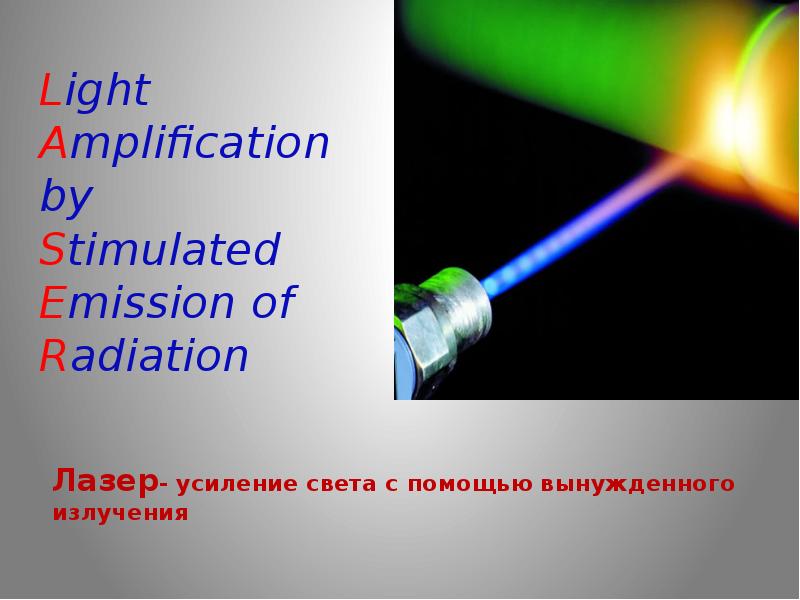 Light
Amplification
by
Stimulated
Emission of
Radiation

Лазер- усиление света с помощью вынужденного излучения